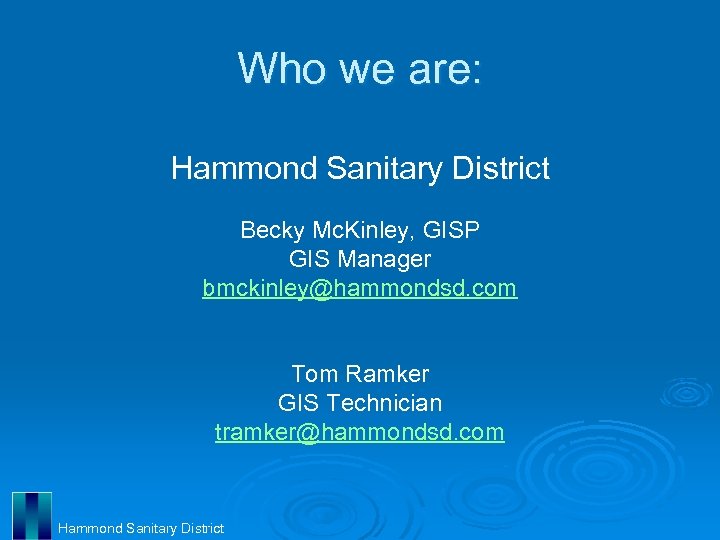 Who we are:

Hammond Sanitary District

Becky McKinley, GISP
GIS Manager
bmckinley@hammondsd.com

Tom Ramker
GIS Technician
tramker@hammondsd.com

Hammond Sanitary District